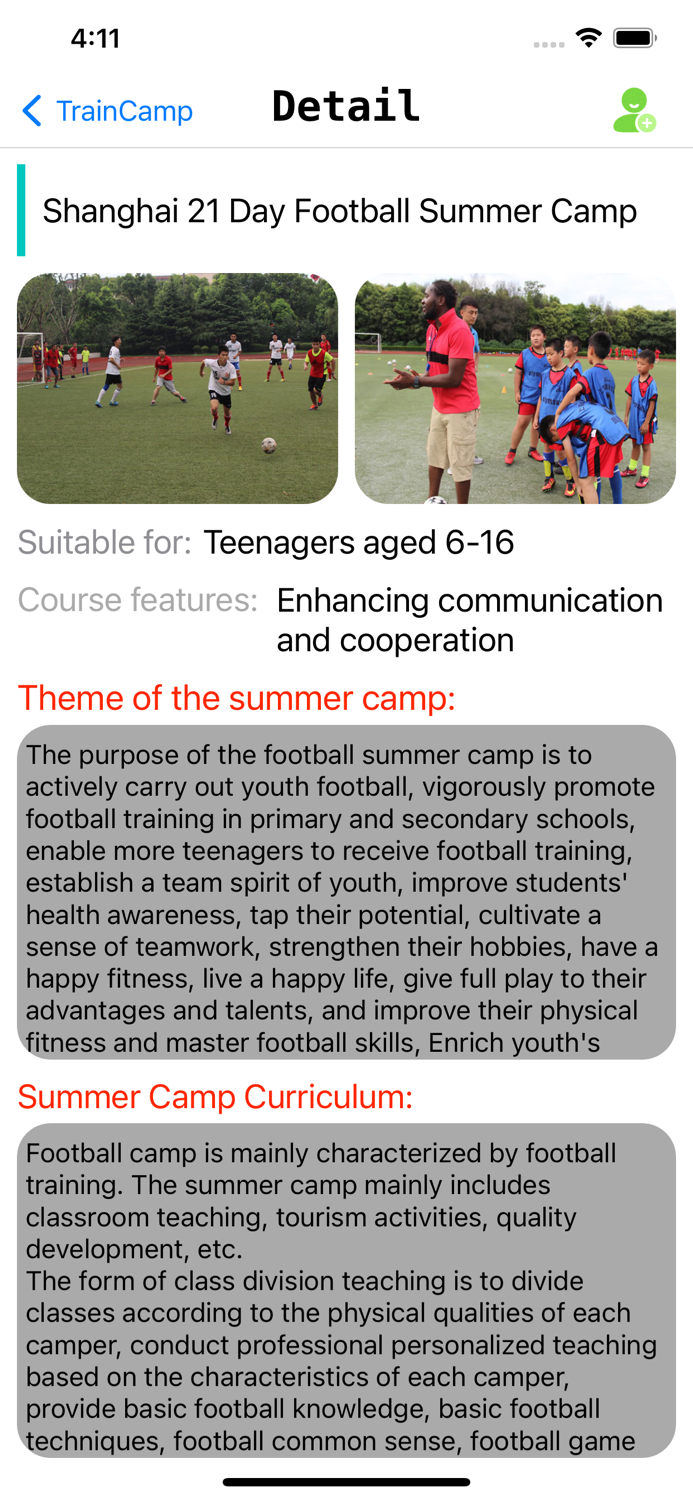 4:11

TrainCamp

Detail

Shanghai 21 Day Football Summer Camp

Suitable for: Teenagers aged 6-16

Course features: Enhancing communication and cooperation

Theme of the summer camp:

The purpose of the football summer camp is to actively carry out youth football, vigorously promote football training in primary and secondary schools, enable more teenagers to receive football training, establish a team spirit of youth, improve students' health awareness, tap their potential, cultivate a sense of teamwork, strengthen their hobbies, have a happy fitness, live a happy life, give full play to their advantages and talents, and improve their physical fitness and master football skills, Enrich youth's

Summer Camp Curriculum:

Football camp is mainly characterized by football training. The summer camp mainly includes classroom teaching, tourism activities, quality development, etc.
The form of class division teaching is to divide classes according to the physical qualities of each camper, conduct professional personalized teaching based on the characteristics of each camper, provide basic football knowledge, basic football techniques, football common sense, football game